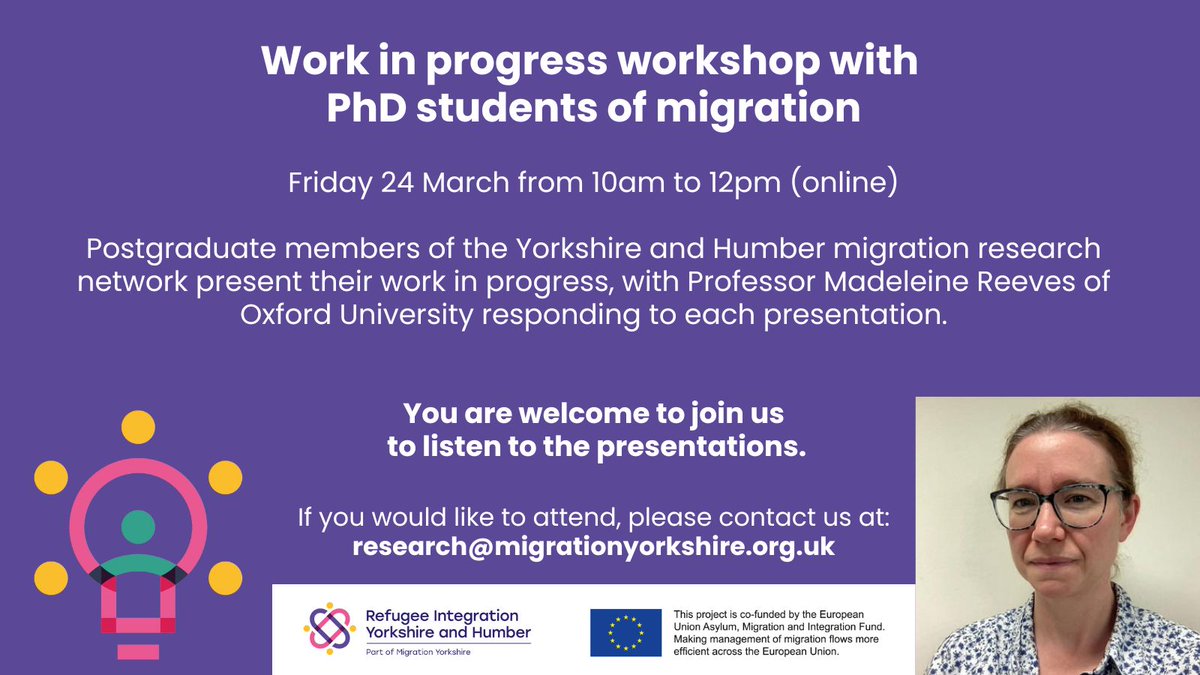 Work in progress workshop with PhD students of migration

Friday 24 March from 10am to 12pm (online)

Postgraduate members of the Yorkshire and Humber migration research network present their work in progress, with Professor Madeleine Reeves of Oxford University responding to each presentation.

You are welcome to join us to listen to the presentations.

If you would like to attend, please contact us at: research@migrationyorkshire.org.uk

Refugee Integration Yorkshire and Humber
Part of Migration Yorkshire

This project is co-funded by the European Union Asylum, Migration and Integration Fund. Making management of migration flows more efficient across the European Union.